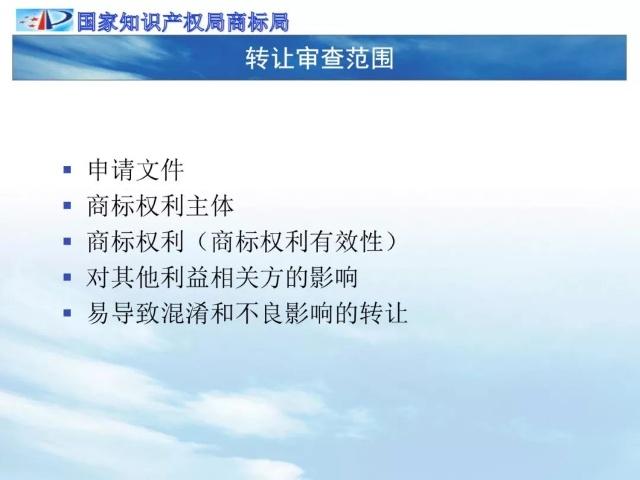 国家知识产权局商标局

转让审查范围

- 申请文件
- 商标权利主体
- 商标权利（商标权利有效性）
- 对其他利益相关方的影响
- 易导致混淆和不良影响的转让